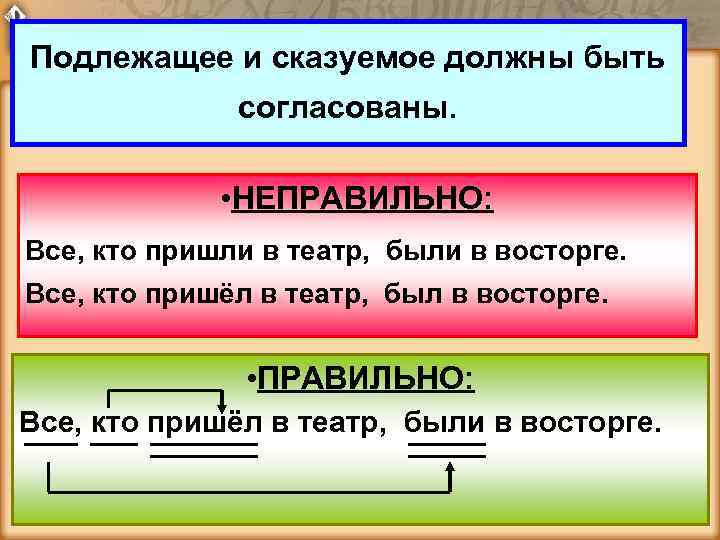 Подлежащее и сказуемое должны быть согласованы.

•НЕПРАВИЛЬНО:

Все, кто пришли в театр, были в восторге.

Все, кто пришёл в театр, был в восторге.

•ПРАВИЛЬНО:

Все, кто пришёл в театр, были в восторге.